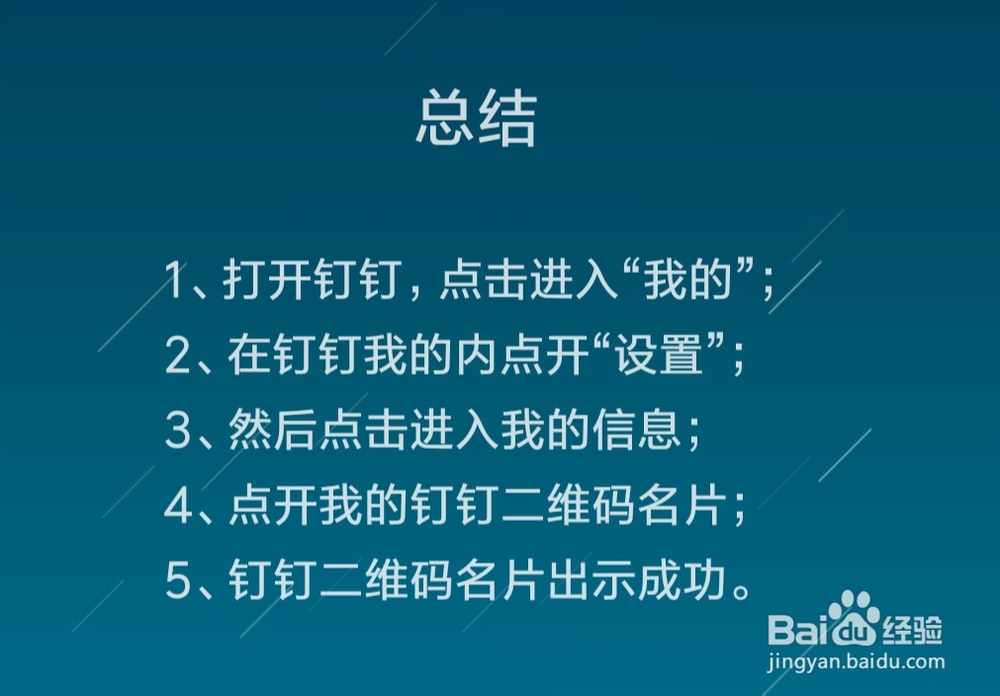 总结

1、打开钉钉，点击进入“我的”；
2、在钉钉我的内点开“设置”；
3、然后点击进入我的信息；
4、点开我的钉钉二维码名片；
5、钉钉二维码名片出示成功。

Baidu经验
jingyan.baidu.com